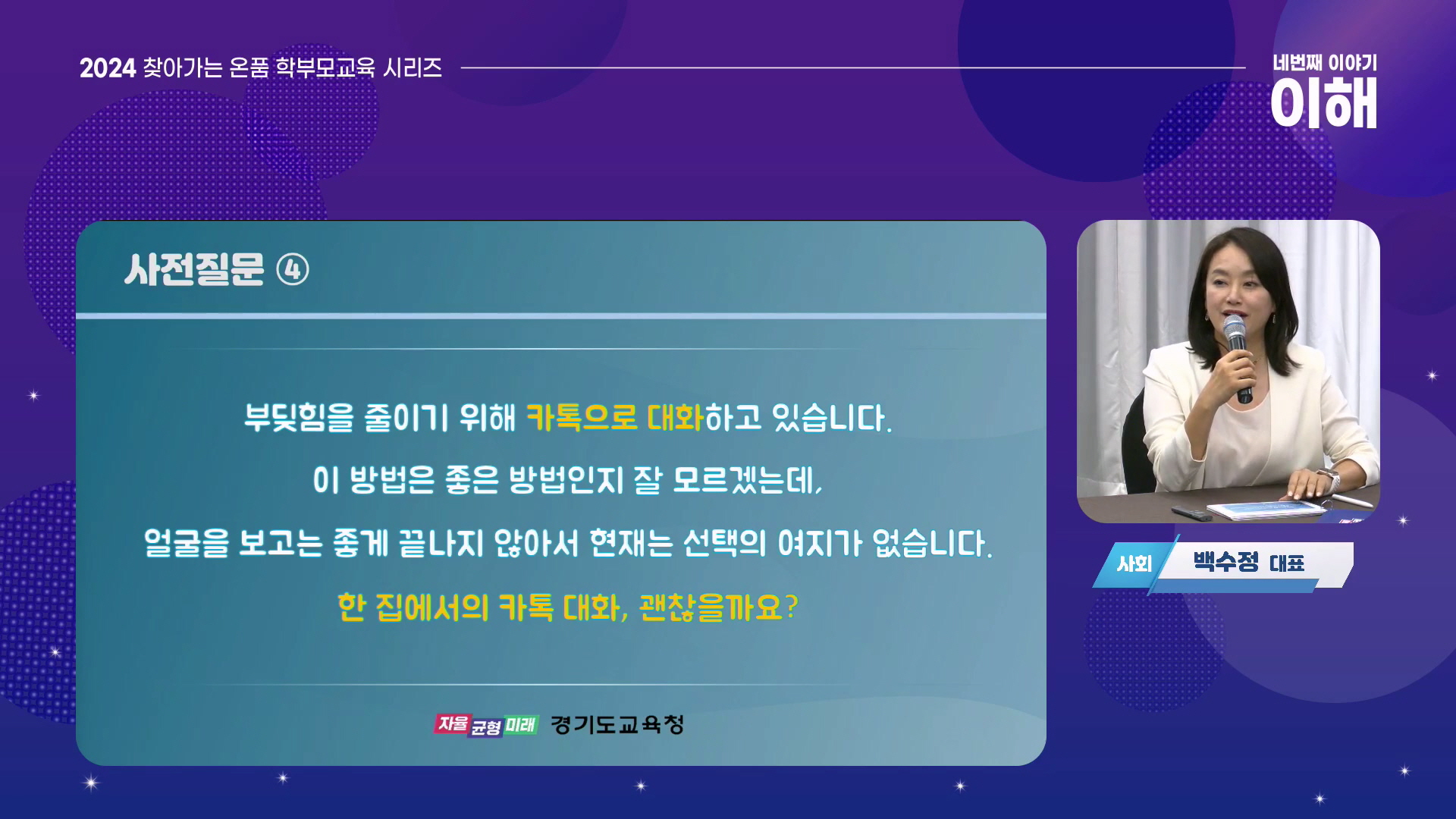 2024 찾아가는 온품 학부모교육 시리즈

네번째 이야기
이해

사전질문 ④

부딪힘을 줄이기 위해 카톡으로 대화하고 있습니다.

이 방법은 좋은 방법인지 잘 모르겠는데,

얼굴을 보고는 좋게 끝나지 않아서 현재는 선택의 여지가 없습니다.

한 집에서의 카톡 대화, 괜찮을까요?

자율 균형 미래 경기도교육청

사회 백수정 대표